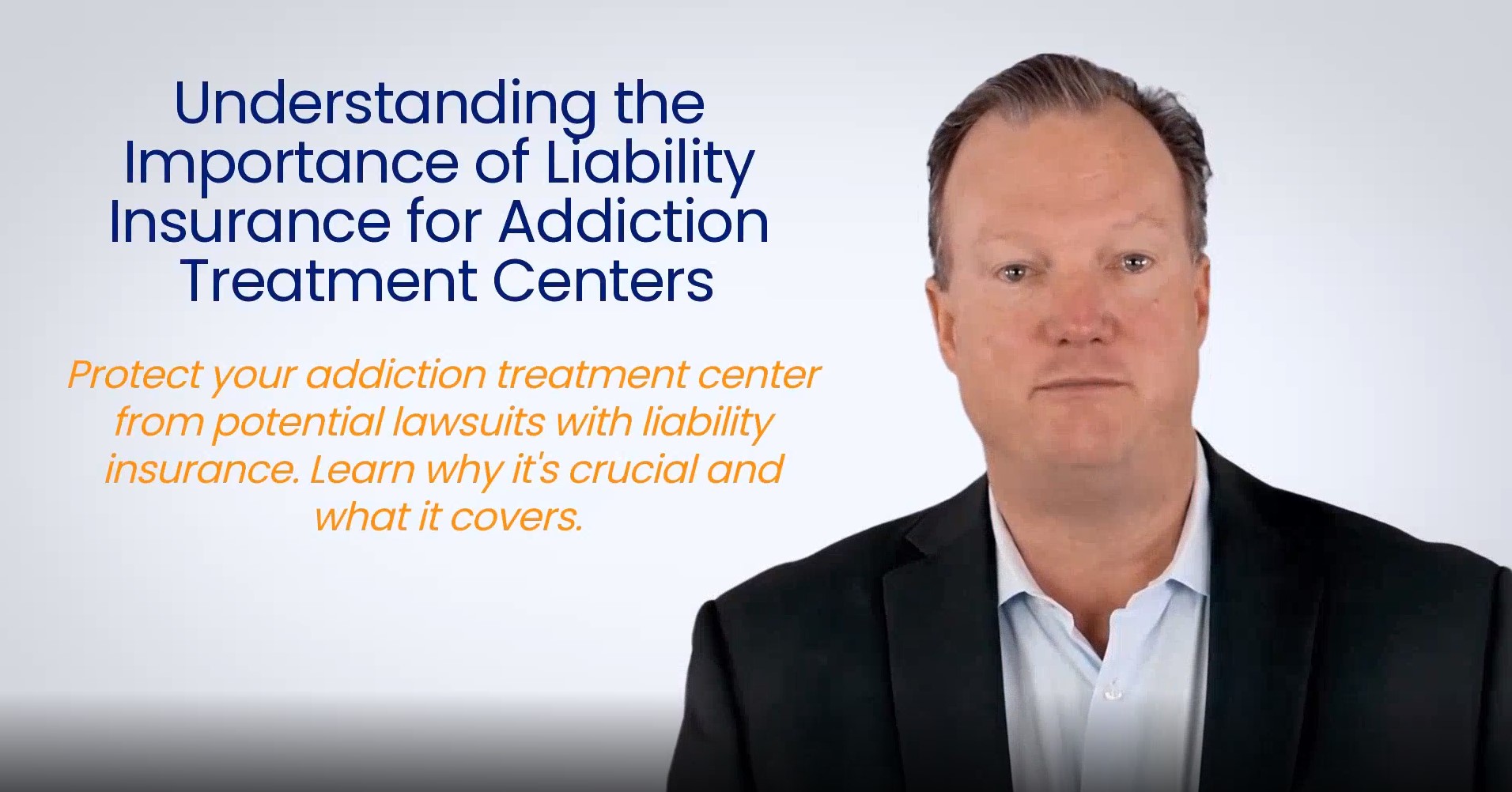 Understanding the Importance of Liability Insurance for Addiction Treatment Centers

Protect your addiction treatment center from potential lawsuits with liability insurance. Learn why it's crucial and what it covers.